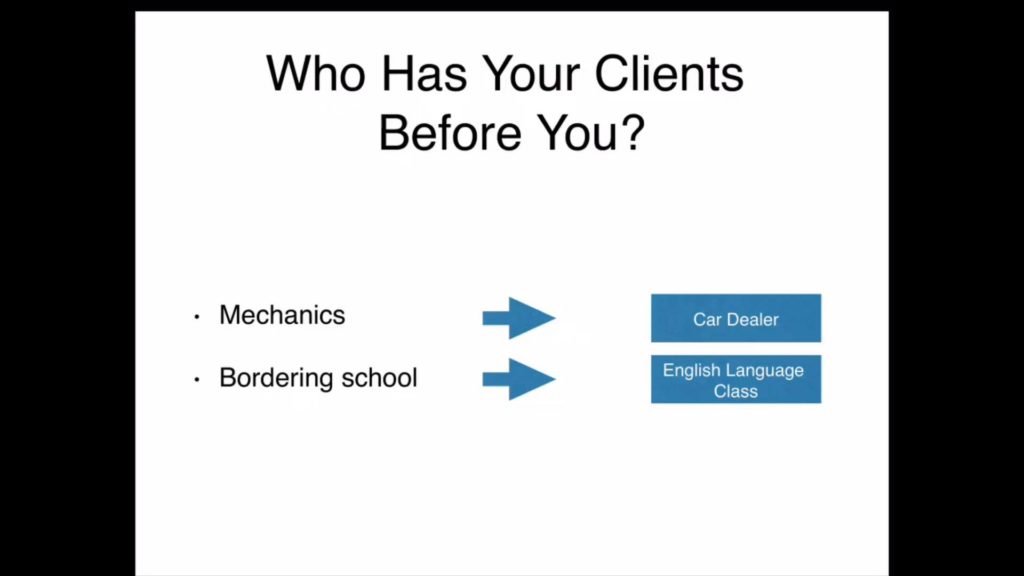 Who Has Your Clients Before You?

• Mechanics

Car Dealer

• Bordering school

English Language Class